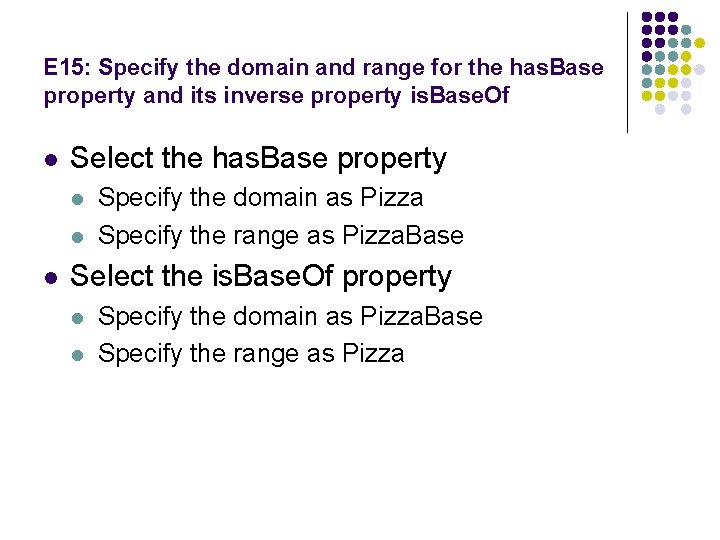 E15: Specify the domain and range for the hasBase property and its inverse property isBaseOf

- Select the hasBase property
  - Specify the domain as Pizza
  - Specify the range as PizzaBase
- Select the isBaseOf property
  - Specify the domain as PizzaBase
  - Specify the range as Pizza